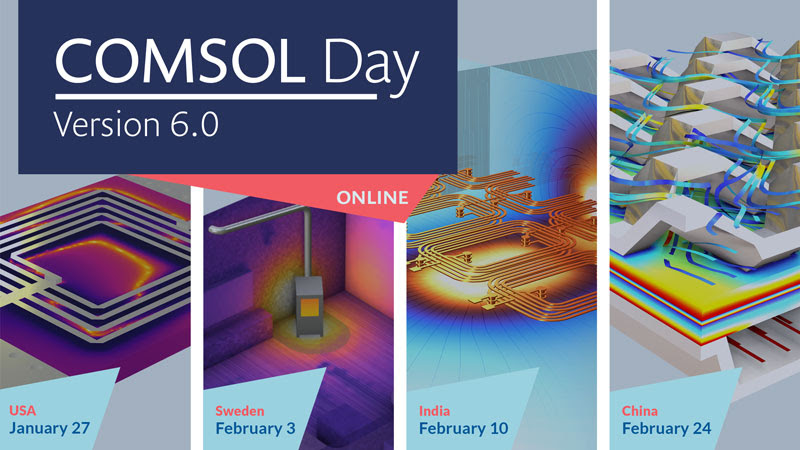 COMSOL Day
Version 6.0

ONLINE

USA
January 27

Sweden
February 3

India
February 10

China
February 24